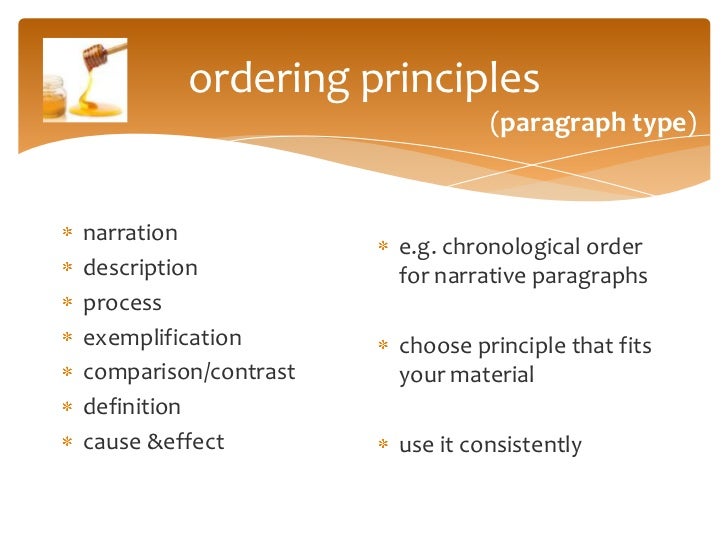 ordering principles
(paragraph type)

* narration
* description
* process
* exemplification
* comparison/contrast
* definition
* cause &effect

* e.g. chronological order for narrative paragraphs

* choose principle that fits your material

* use it consistently